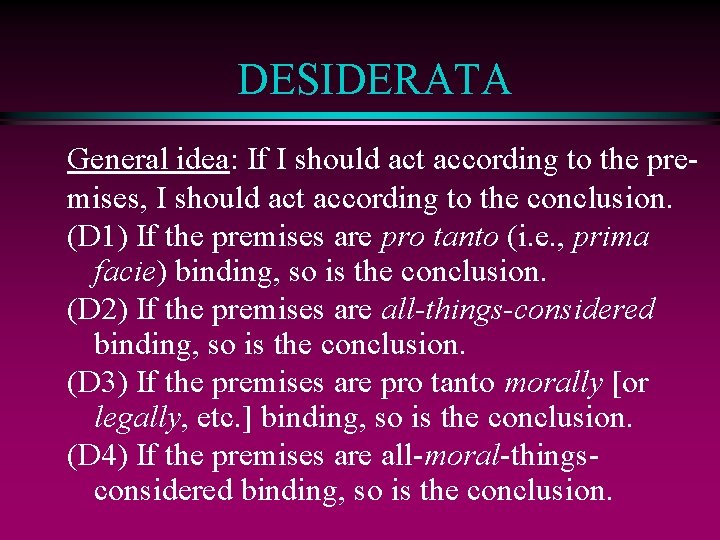 DESIDERATA

General idea: If I should act according to the premises, I should act according to the conclusion.

(D1) If the premises are pro tanto (i.e., prima facie) binding, so is the conclusion.

(D2) If the premises are all-things-considered binding, so is the conclusion.

(D3) If the premises are pro tanto morally [or legally, etc.] binding, so is the conclusion.

(D4) If the premises are all-moral-things-considered binding, so is the conclusion.